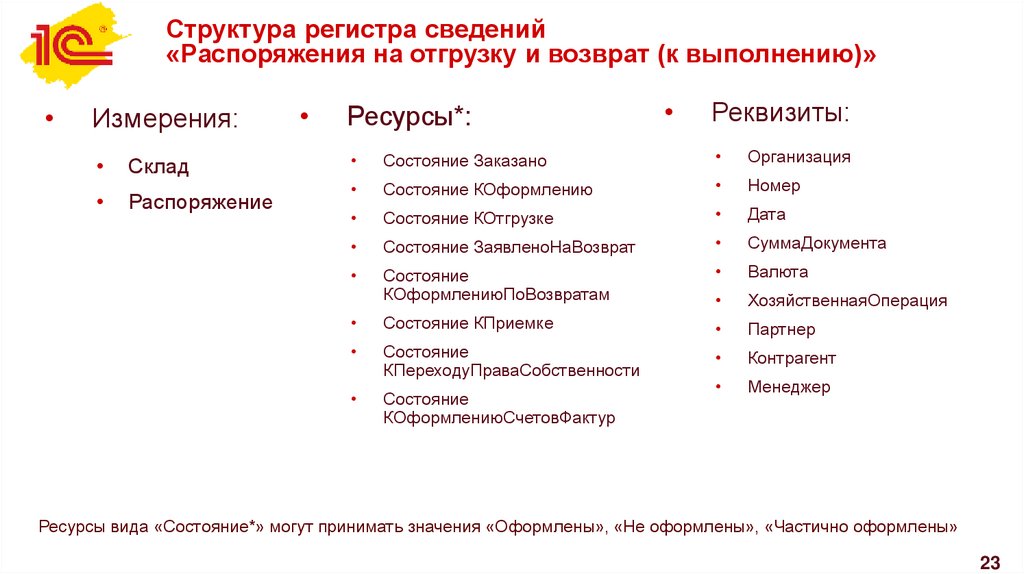 1С

Структура регистра сведений «Распоряжения на отгрузку и возврат (к выполнению)»

• Измерения:
• Склад
• Распоряжение

• Ресурсы*:
• Состояние Заказано
• Состояние КОформлению
• Состояние КОтгрузке
• Состояние ЗаявленоНаВозврат
• Состояние КОформлениюПоВозвратам
• Состояние КПриемке
• Состояние КПереходуПраваСобственности
• Состояние КОформлениюСчетовФактур

• Реквизиты:
• Организация
• Номер
• Дата
• СуммаДокумента
• Валюта
• ХозяйственнаяОперация
• Партнер
• Контрагент
• Менеджер

Ресурсы вида «Состояние*» могут принимать значения «Оформлены», «Не оформлены», «Частично оформлены»

23